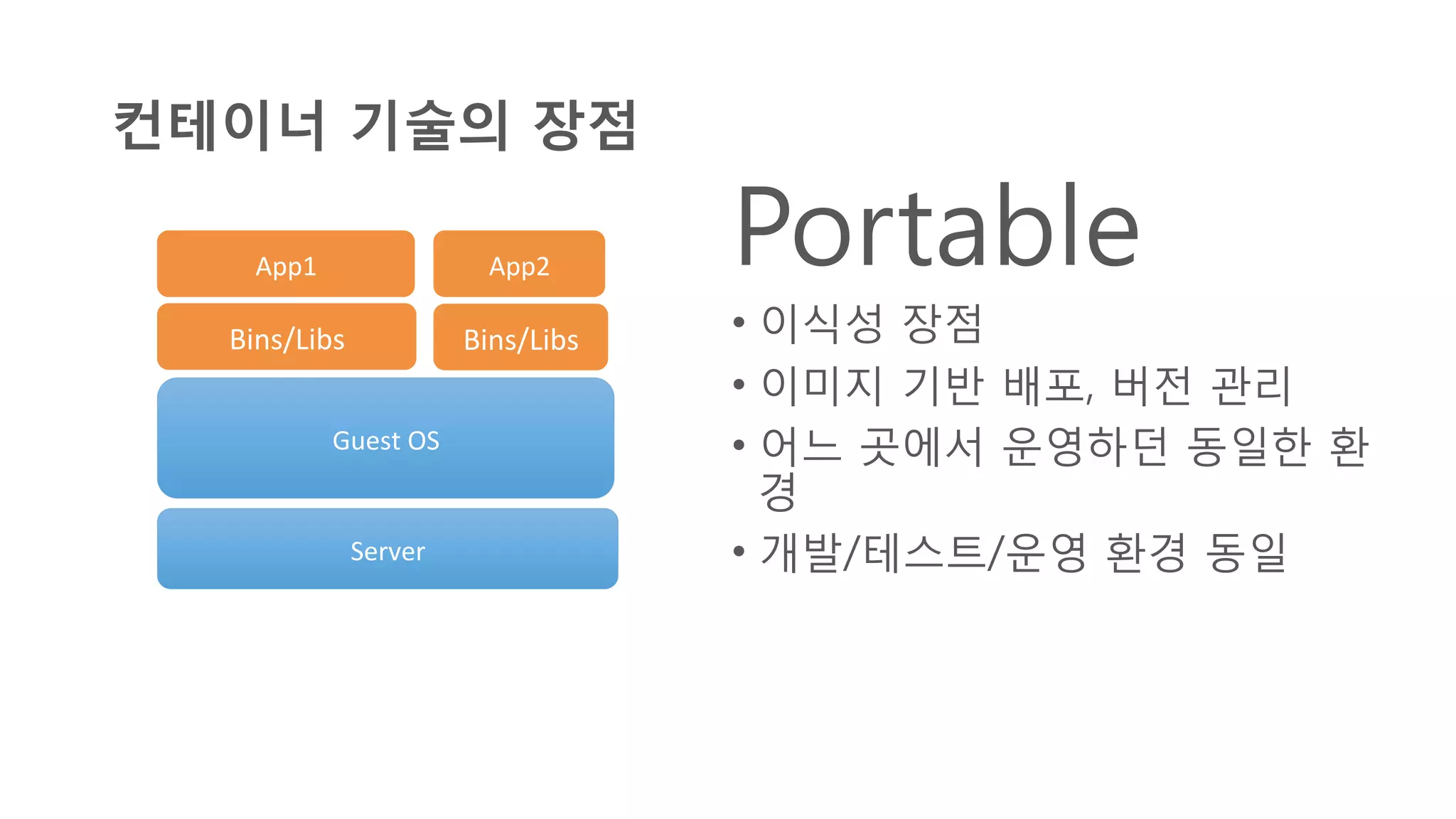 컨테이너 기술의 장점

App1
App2
Bins/Libs
Bins/Libs
Guest OS
Server

Portable

• 이식성 장점
• 이미지 기반 배포, 버전 관리
• 어느 곳에서 운영하던 동일한 환경
• 개발/테스트/운영 환경 동일